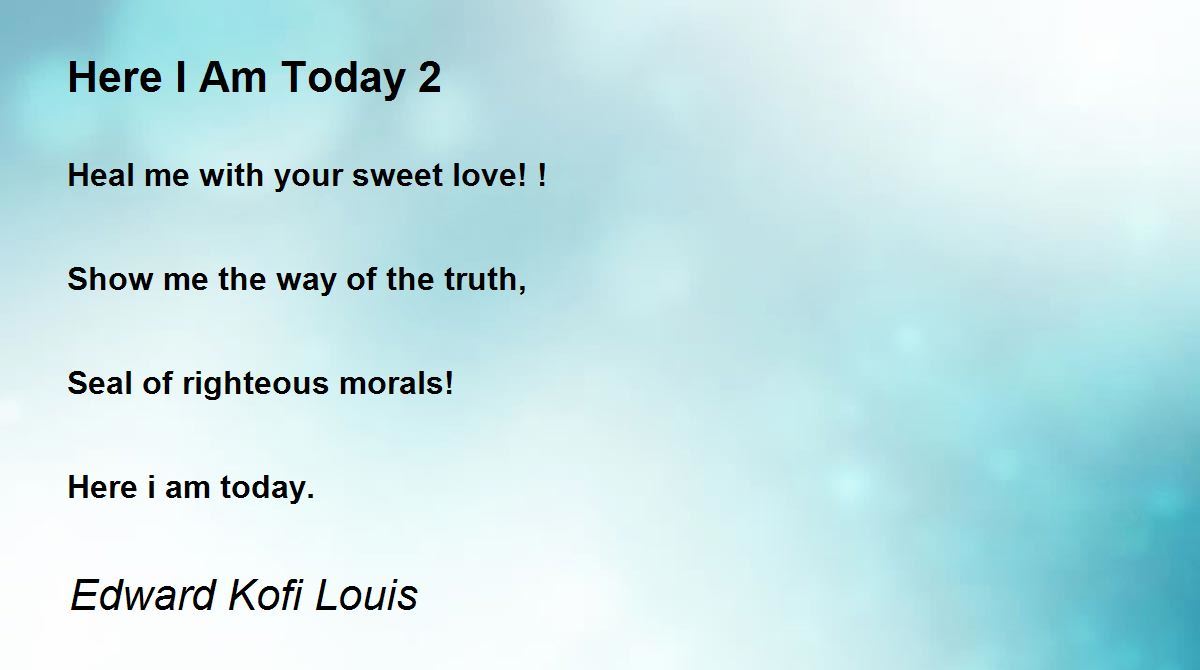 Here I Am Today 2

Heal me with your sweet love! !

Show me the way of the truth,

Seal of righteous morals!

Here i am today.

Edward Kofi Louis